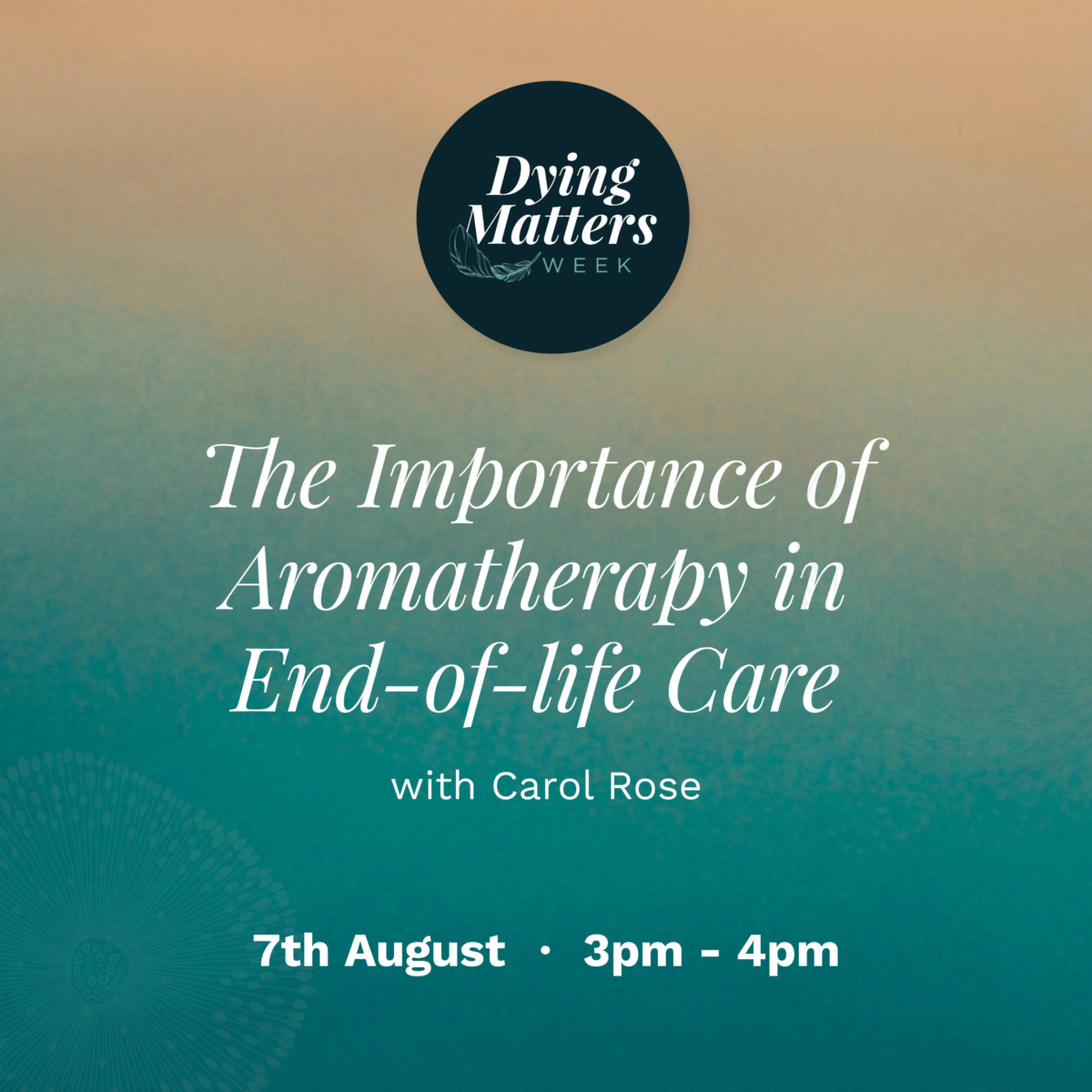 Dying Matters WEEK

The Importance of Aromatherapy in End-of-life Care

with Carol Rose

7th August · 3pm - 4pm